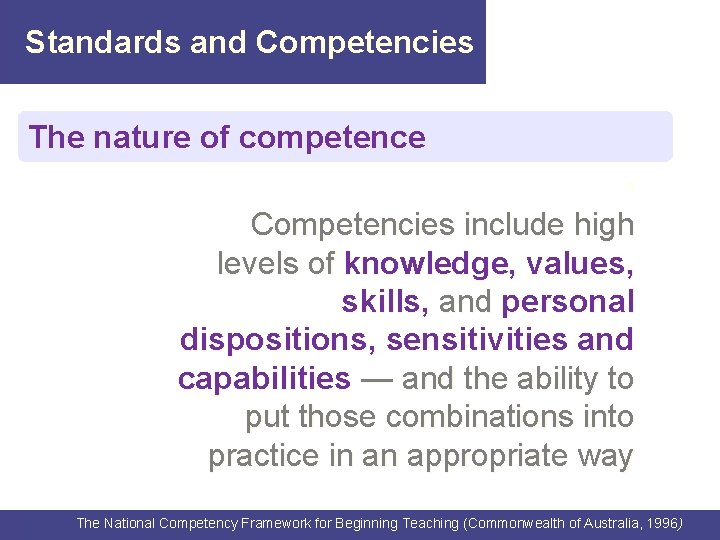 Standards and Competencies

The nature of competence

Competencies include high levels of knowledge, values, skills, and personal dispositions, sensitivities and capabilities — and the ability to put those combinations into practice in an appropriate way

The National Competency Framework for Beginning Teaching (Commonwealth of Australia, 1996)